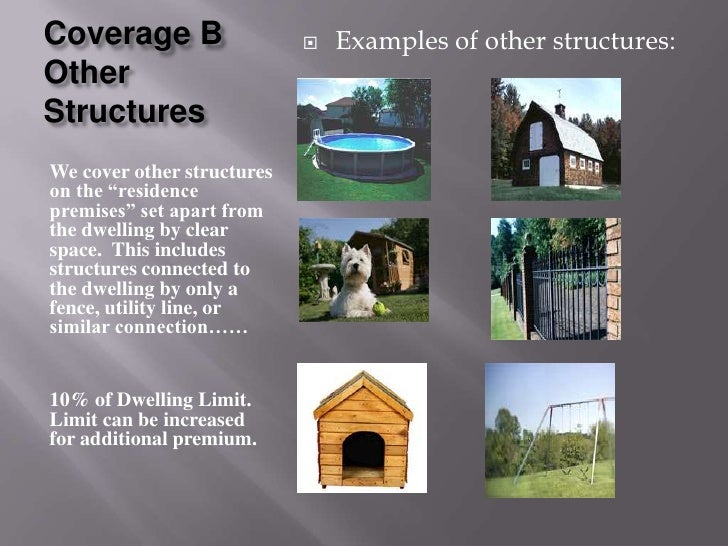 Coverage B Other Structures

We cover other structures on the “residence premises” set apart from the dwelling by clear space. This includes structures connected to the dwelling by only a fence, utility line, or similar connection……

10% of Dwelling Limit. Limit can be increased for additional premium.

Examples of other structures: